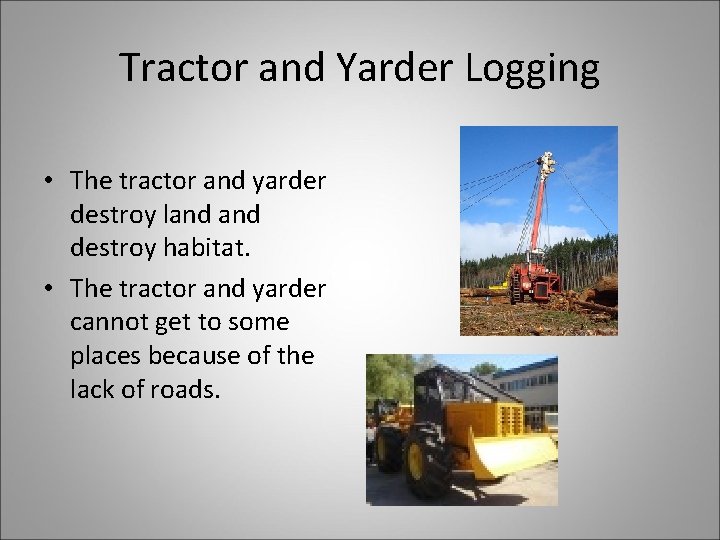 Tractor and Yarder Logging

• The tractor and yarder destroy land and destroy habitat.

• The tractor and yarder cannot get to some places because of the lack of roads.